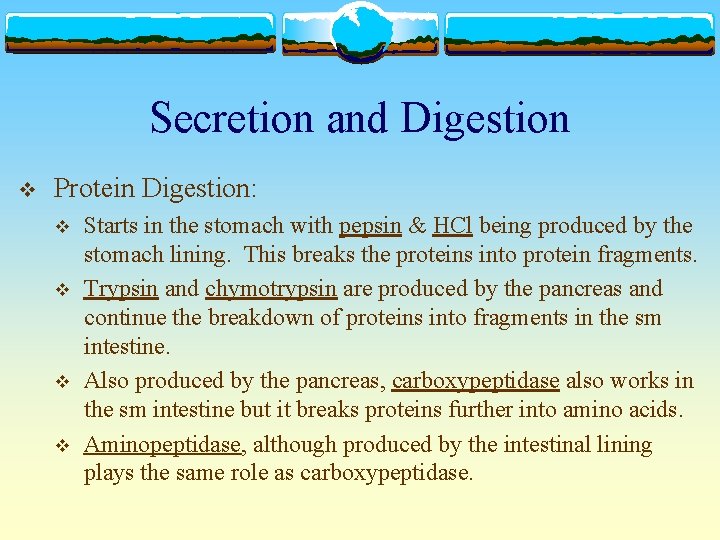 Secretion and Digestion

❖ Protein Digestion:

❖ Starts in the stomach with pepsin & HCl being produced by the stomach lining. This breaks the proteins into protein fragments.

❖ Trypsin and chymotrypsin are produced by the pancreas and continue the breakdown of proteins into fragments in the sm intestine.

❖ Also produced by the pancreas, carboxypeptidase also works in the sm intestine but it breaks proteins further into amino acids.

❖ Aminopeptidase, although produced by the intestinal lining plays the same role as carboxypeptidase.